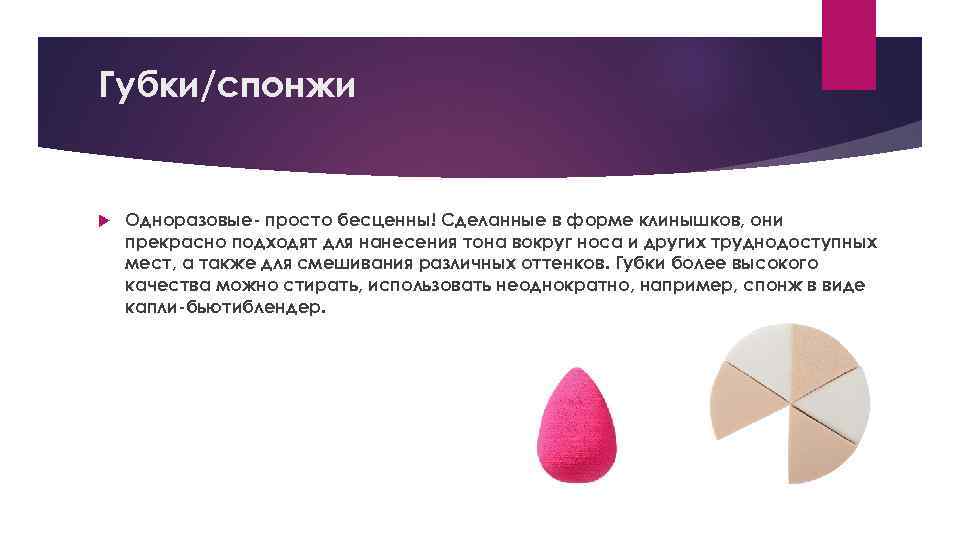 Губки/спонжи

Одноразовые- просто бесценны! Сделанные в форме клинышков, они прекрасно подходят для нанесения тона вокруг носа и других труднодоступных мест, а также для смешивания различных оттенков. Губки более высокого качества можно стирать, использовать неоднократно, например, спонж в виде капли-бьютиблендер.